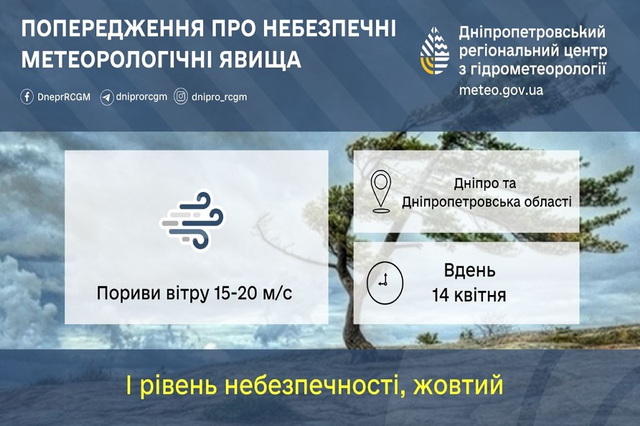 ПОПЕРЕДЖЕННЯ ПРО НЕБЕЗПЕЧНІ МЕТЕОРОЛОГІЧНІ ЯВИЩА

DneprRCGM dniprorcgm dnipro_rcgm

Дніпропетровський регіональний центр з гідрометеорології
meteo.gov.ua

Пориви вітру 15-20 м/с

Дніпро та Дніпропетровська області

Вдень
14 квітня

І рівень небезпечності, жовтий